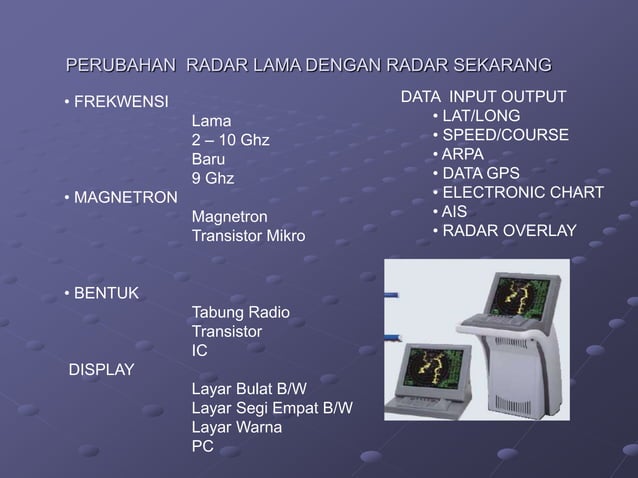 PERUBAHAN RADAR LAMA DENGAN RADAR SEKARANG

• FREKWENSI
Lama
2 – 10 Ghz
Baru
9 Ghz

• MAGNETRON
Magnetron
Transistor Mikro

• BENTUK
Tabung Radio
Transistor
IC

DISPLAY
Layar Bulat B/W
Layar Segi Empat B/W
Layar Warna
PC

DATA INPUT OUTPUT
• LAT/LONG
• SPEED/COURSE
• ARPA
• DATA GPS
• ELECTRONIC CHART
• AIS
• RADAR OVERLAY